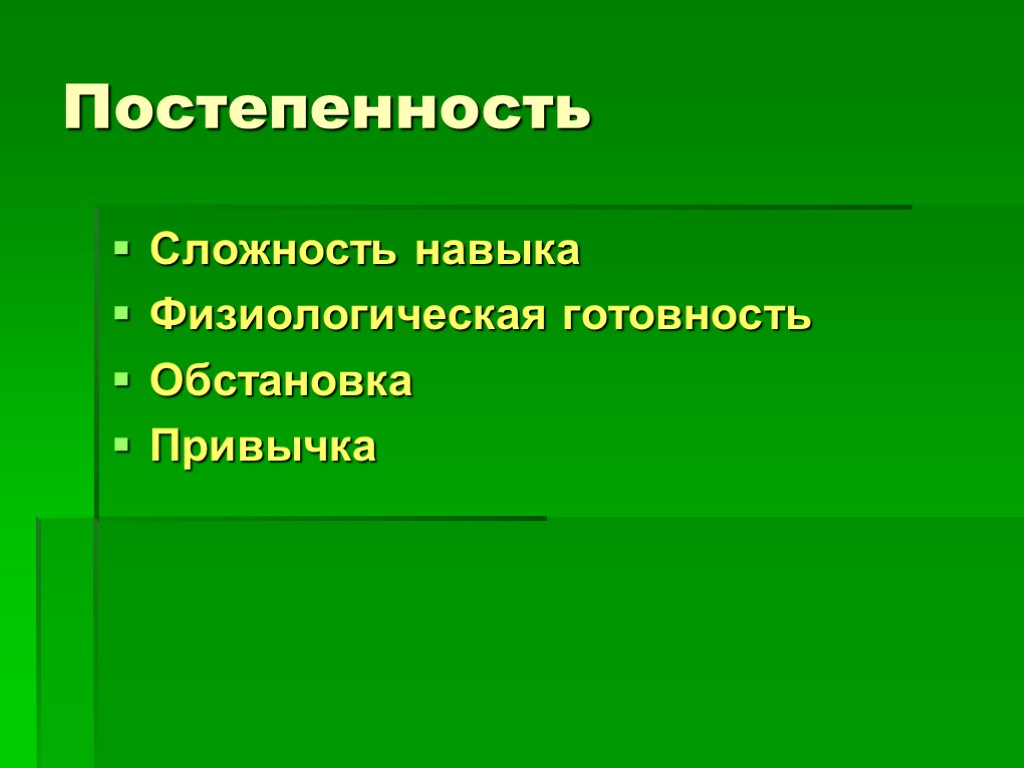 Постепенность

- Сложность навыка
- Физиологическая готовность
- Обстановка
- Привычка